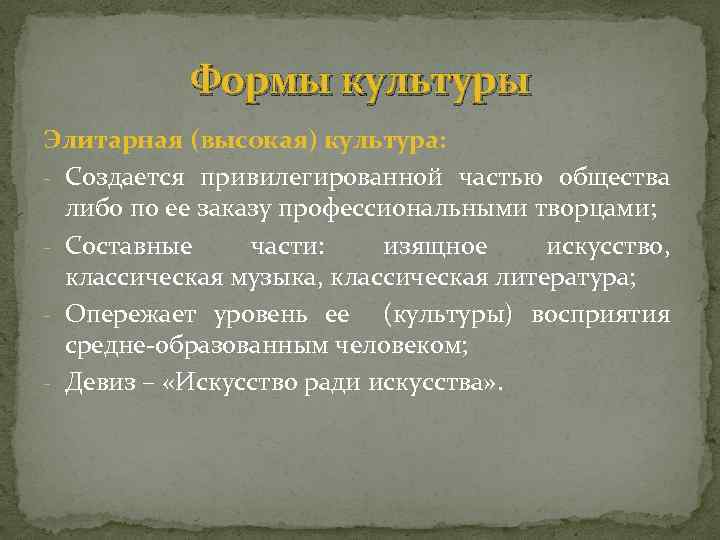 Формы культуры

Элитарная (высокая) культура:

- Создается привилегированной частью общества либо по ее заказу профессиональными творцами;
- Составные части: изящное искусство, классическая музыка, классическая литература;
- Опережает уровень ее (культуры) восприятия средне-образованным человеком;
- Девиз – «Искусство ради искусства».